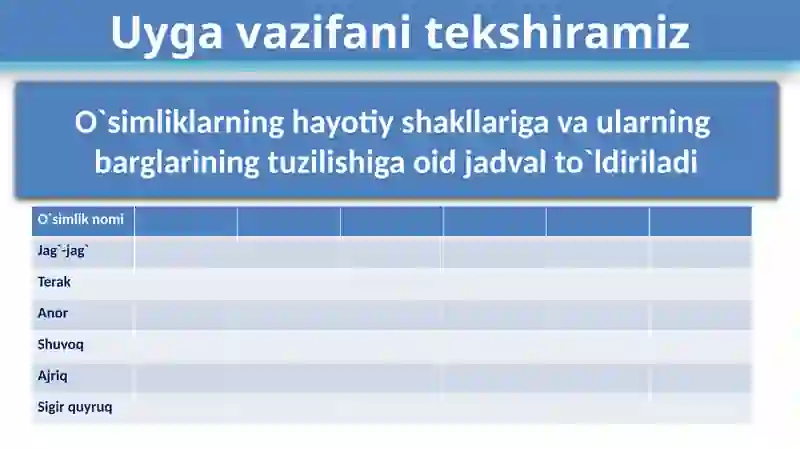 Uyga vazifani tekshiramiz

O`simliklarning hayotiy shakllariga va ularning barglarining tuzilishiga oid jadval to`ldiriladi

| O`simlik nomi | | | | | | |
|---|---|---|---|---|---|---|
| Jag`-jag` | | | | | | |
| Terak | | | | | | |
| Anor | | | | | | |
| Shuvoq | | | | | | |
| Ajriq | | | | | | |
| Sigir quyruq | | | | | | |